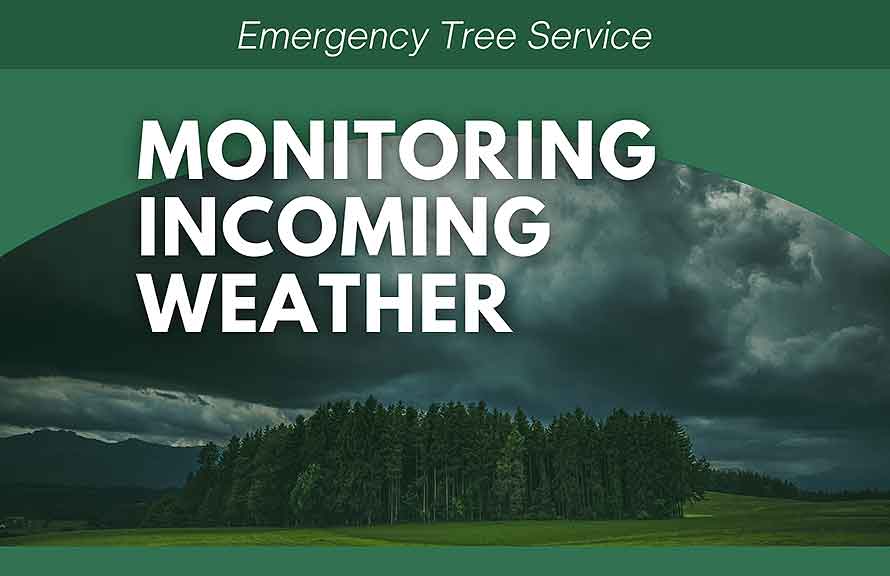 Emergency Tree Service

MONITORING INCOMING WEATHER